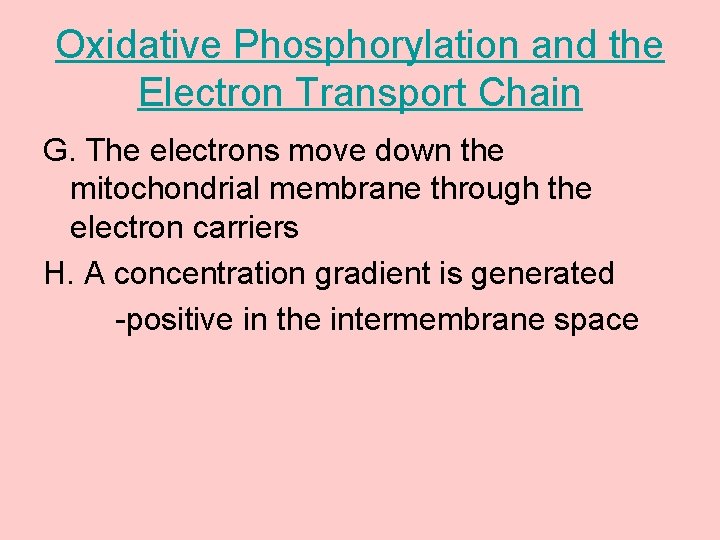 Oxidative Phosphorylation and the Electron Transport Chain

G. The electrons move down the mitochondrial membrane through the electron carriers

H. A concentration gradient is generated

-positive in the intermembrane space